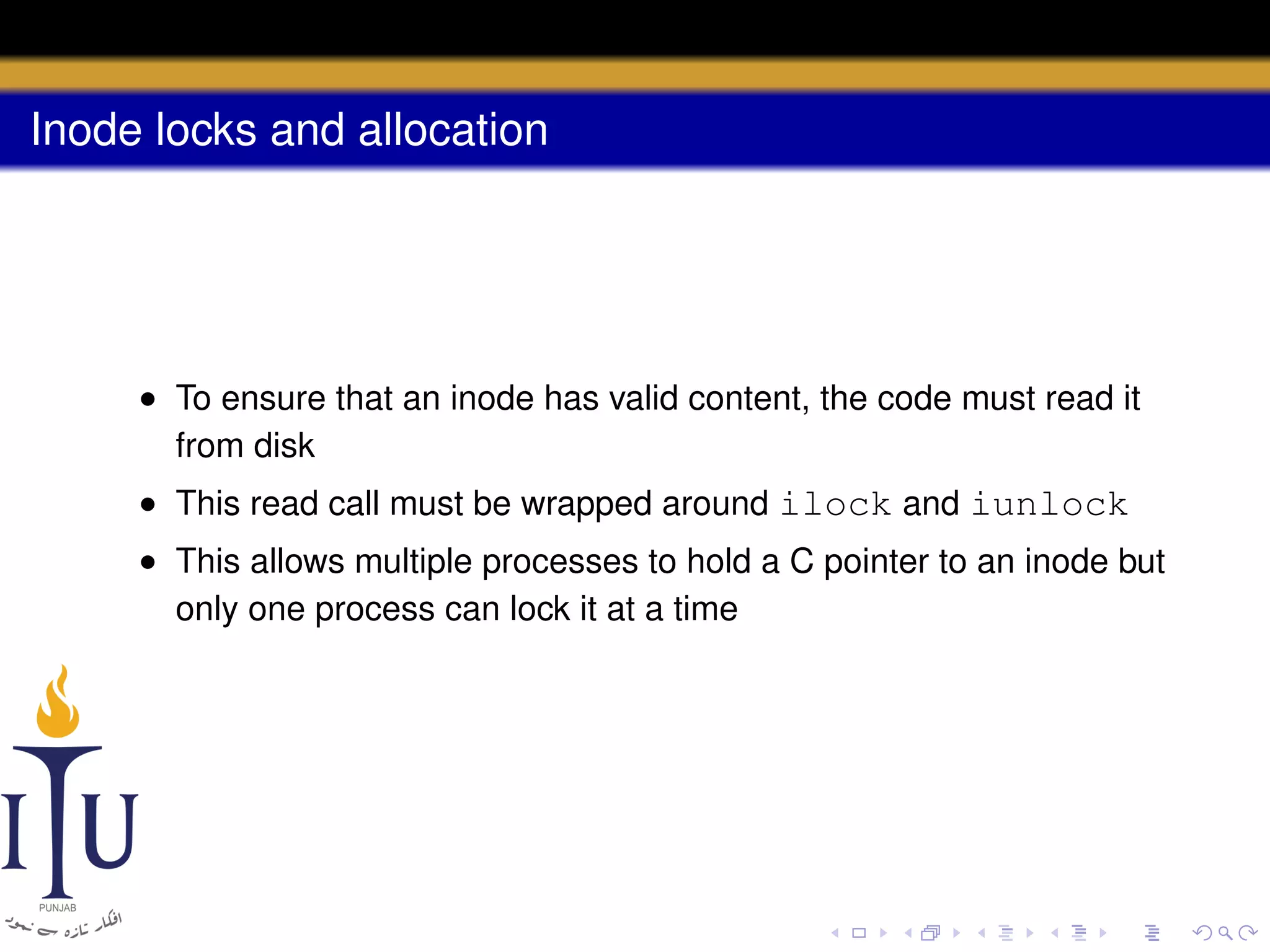 Inode locks and allocation

- To ensure that an inode has valid content, the code must read it from disk
- This read call must be wrapped around ilock and iunlock
- This allows multiple processes to hold a C pointer to an inode but only one process can lock it at a time

ITU
PUNJAB
افکار تازہ سے نمود